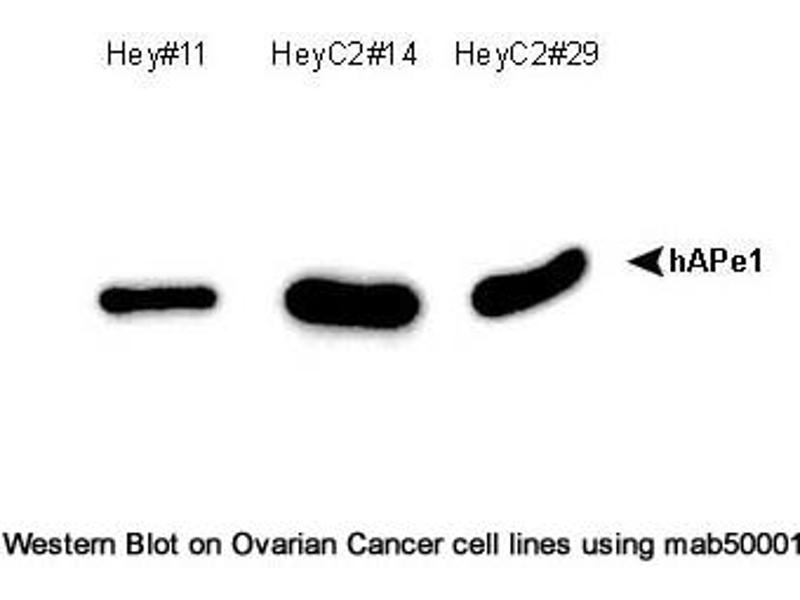 Hey#11 HeyC2#14 HeyC2#29

hAPe1

Western Blot on Ovarian Cancer cell lines using mab50001